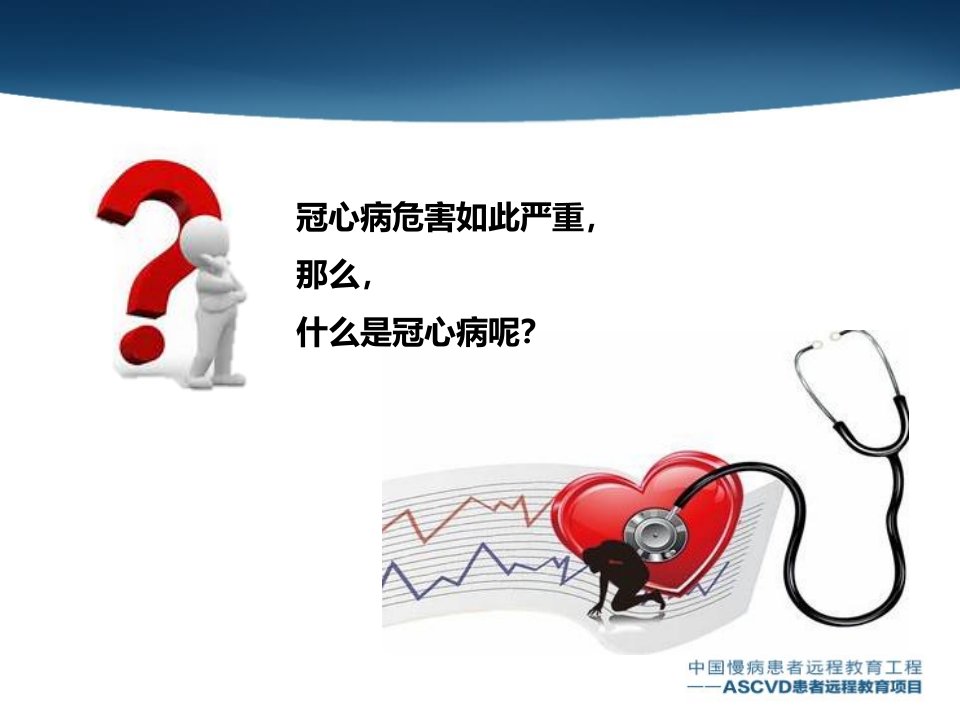 冠心病危害如此严重，
那么，
什么是冠心病呢？

中国慢病患者远程教育工程
——ASCVD患者远程教育项目